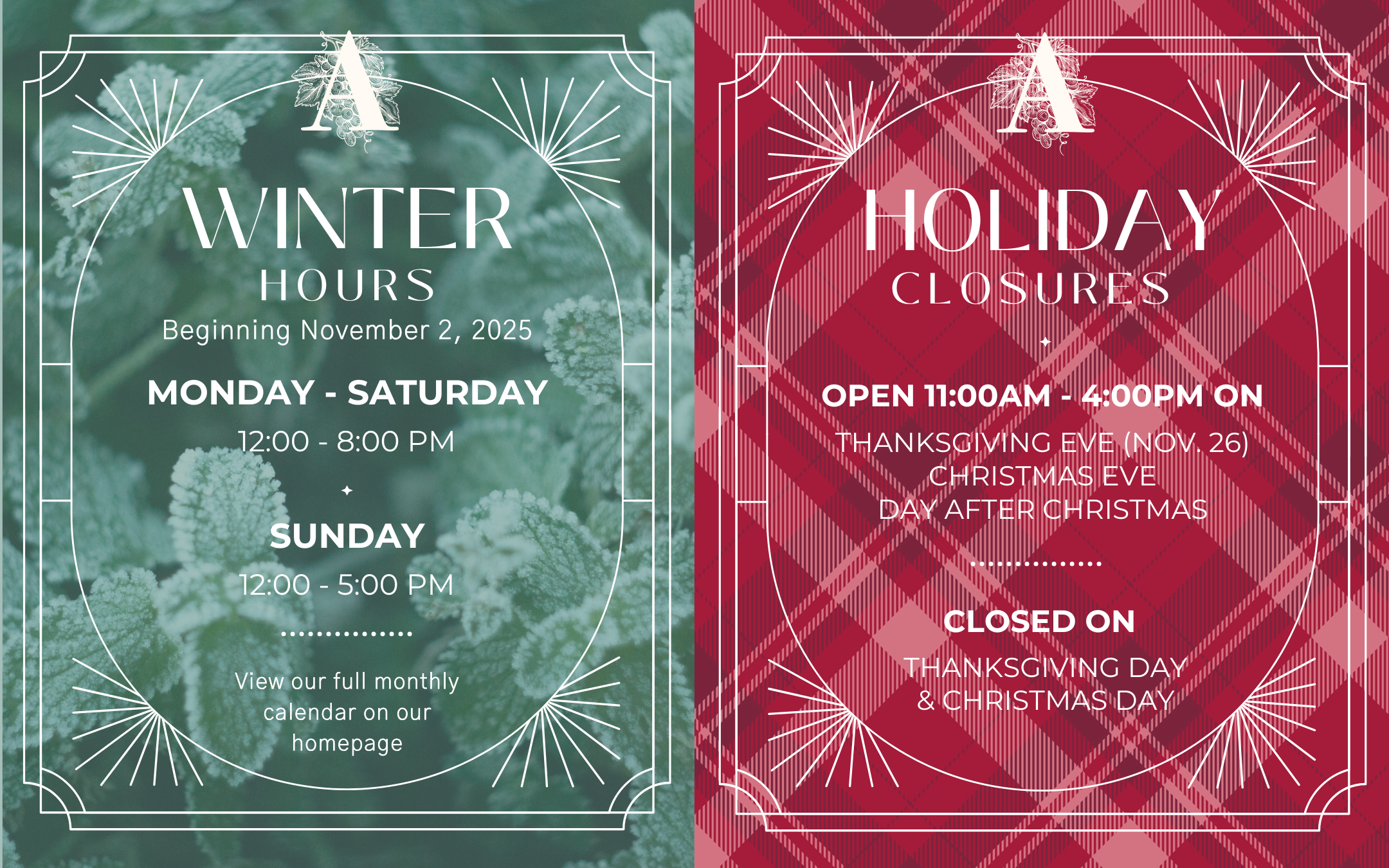 A

WINTER
HOURS
Beginning November 2, 2025

MONDAY - SATURDAY
12:00 - 8:00 PM

SUNDAY
12:00 - 5:00 PM

View our full monthly calendar on our homepage

A

HOLIDAY
CLOSURES

OPEN 11:00AM - 4:00PM ON
THANKSGIVING EVE (NOV. 26)
CHRISTMAS EVE
DAY AFTER CHRISTMAS

CLOSED ON
THANKSGIVING DAY
& CHRISTMAS DAY